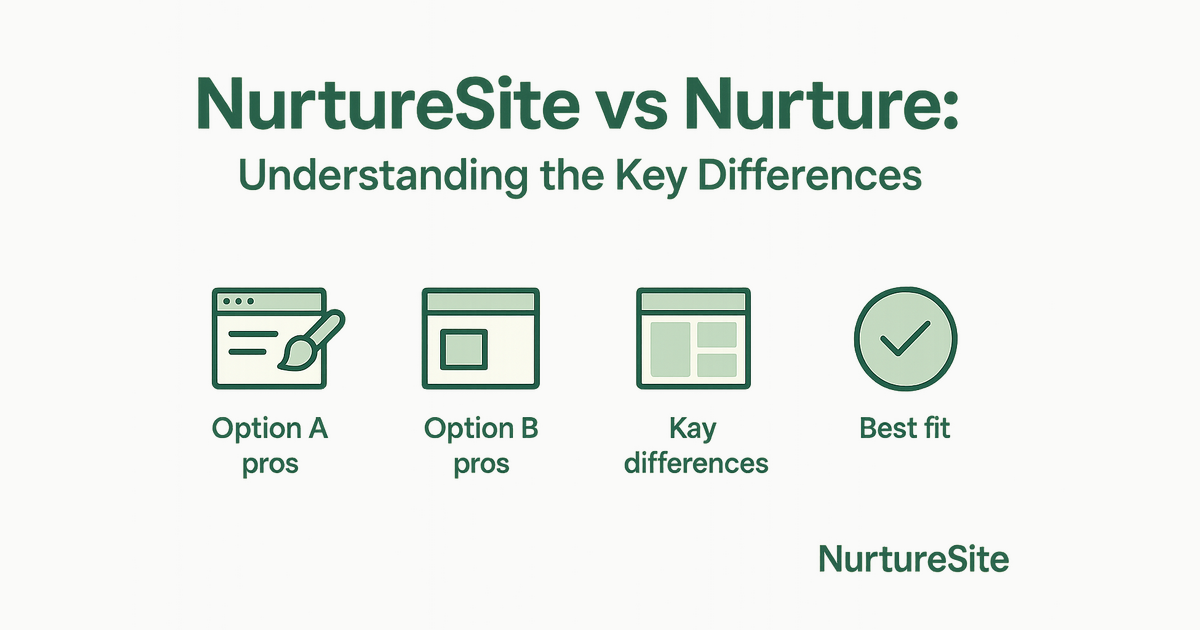 NurtureSite vs Nurture:
Understanding the Key Differences

Option A pros

Option B pros

Kay differences

Best fit

NurtureSite